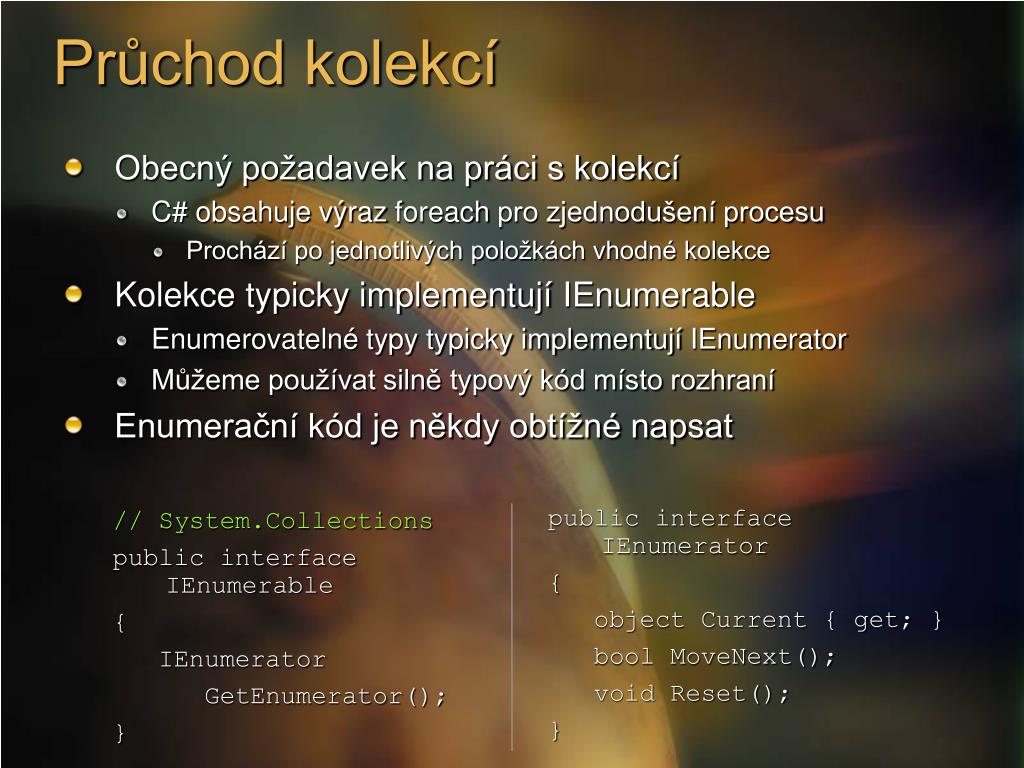 Průchod kolekcí

Obecný požadavek na práci s kolekcí
C# obsahuje výraz foreach pro zjednodušení procesu
Prochází po jednotlivých položkách vhodné kolekce
Kolekce typicky implementují IEnumerable
Enumerovatelné typy typicky implementují IEnumerator
Můžeme používat silně typový kód místo rozhraní
Enumerační kód je někdy obtížné napsat

// System.Collections
public interface IEnumerable
{
IEnumerator GetEnumerator();
}

public interface IEnumerator
{
object Current { get; }
bool MoveNext();
void Reset();
}